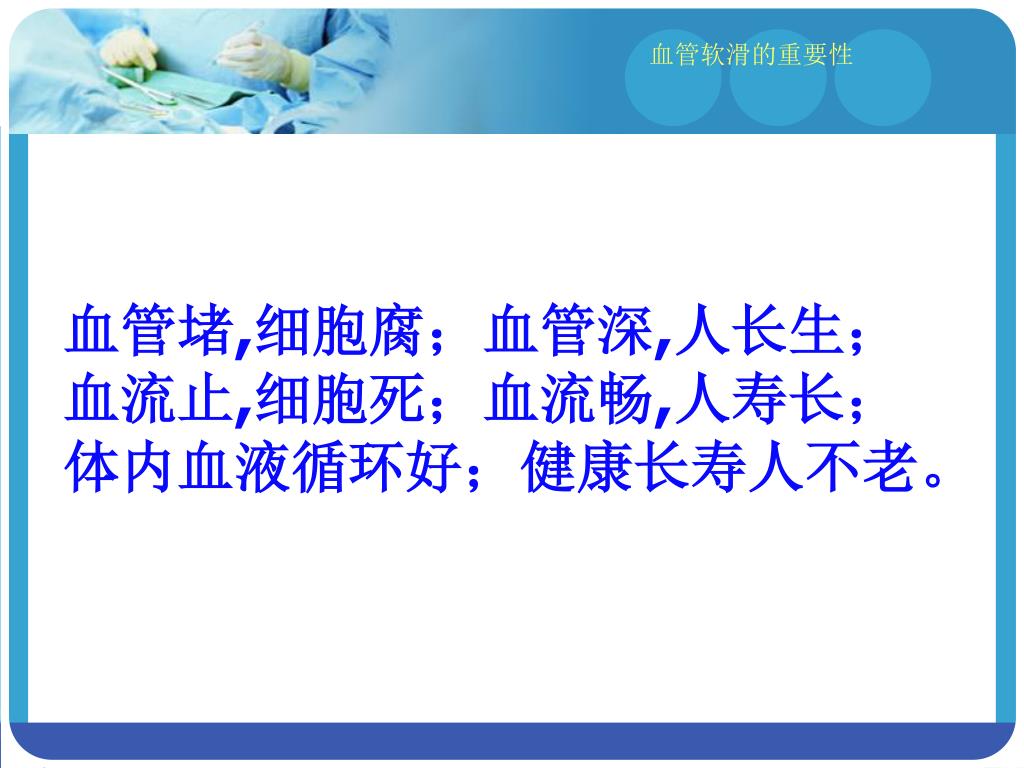 血管软滑的重要性

血管堵,细胞腐；血管深,人长生；
血流止,细胞死；血流畅,人寿长；
体内血液循环好；健康长寿人不老。